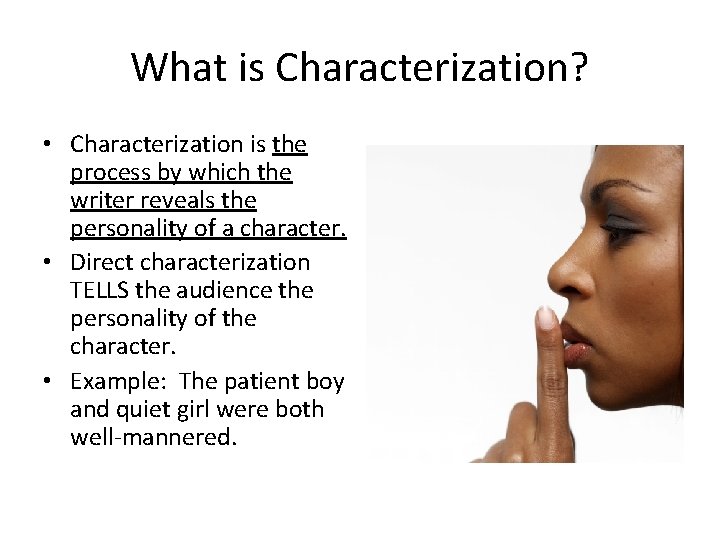 What is Characterization?

• Characterization is the process by which the writer reveals the personality of a character.
• Direct characterization TELLS the audience the personality of the character.
• Example: The patient boy and quiet girl were both well-mannered.